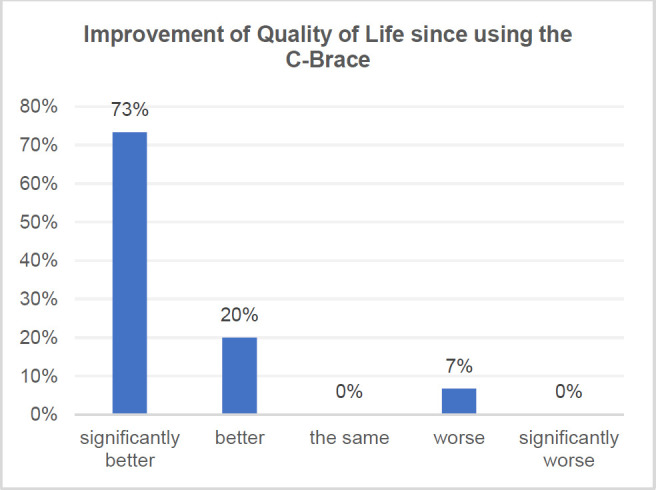 Improvement of Quality of Life since using the C-Brace

80%
70%
60%
50%
40%
30%
20%
10%
0%

73%
20%
0%
7%
0%

significantly better
better
the same
worse
significantly worse